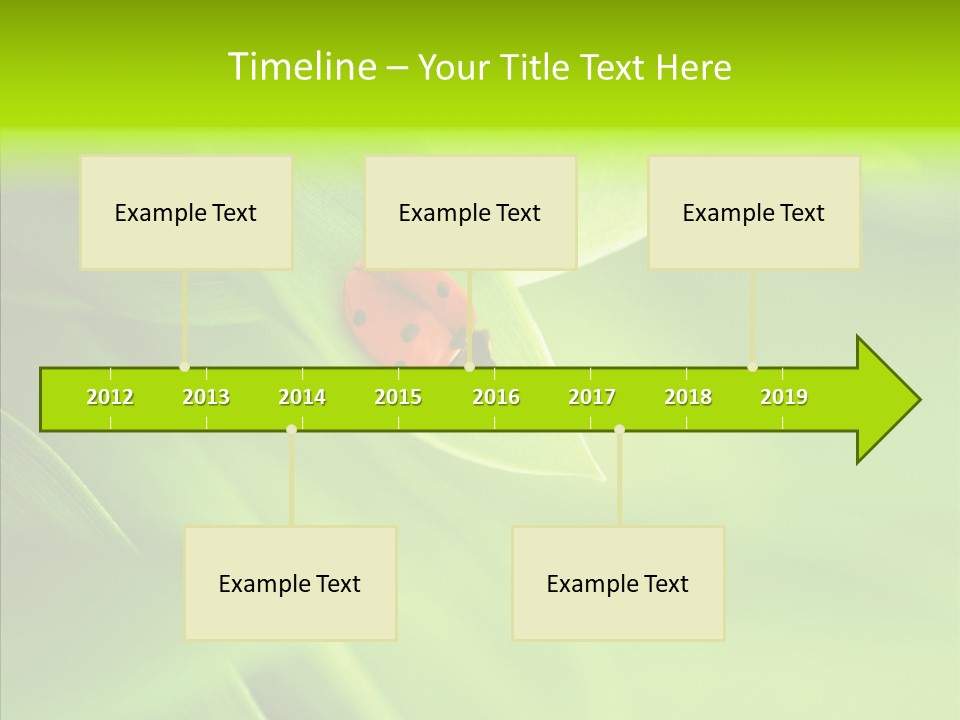 Timeline – Your Title Text Here

Example Text

Example Text

Example Text

2012 2013 2014 2015 2016 2017 2018 2019

Example Text

Example Text